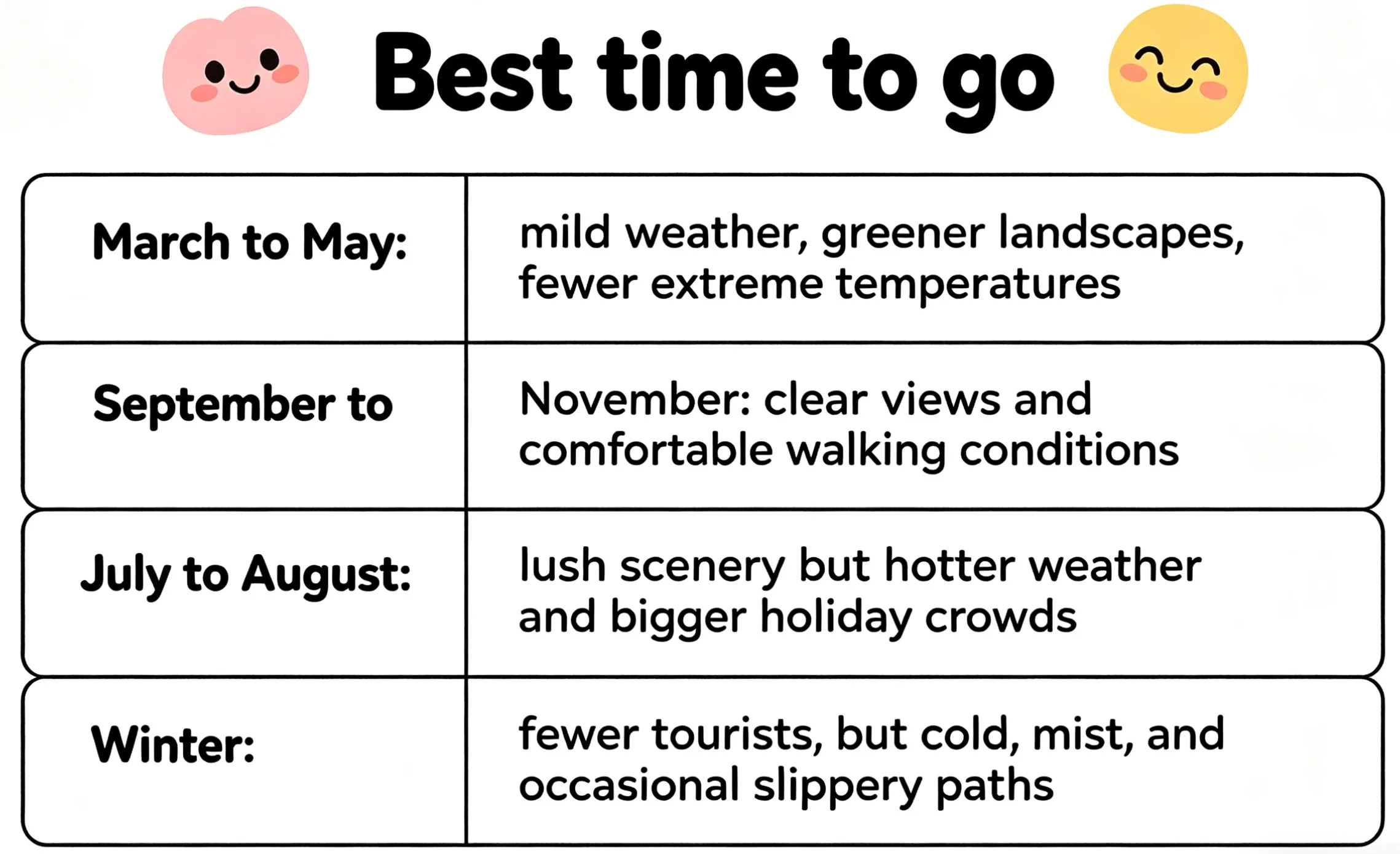 Best time to go

| March to May: | mild weather, greener landscapes, fewer extreme temperatures |
|---|---|
| September to | November: clear views and comfortable walking conditions |
| July to August: | lush scenery but hotter weather and bigger holiday crowds |
| Winter: | fewer tourists, but cold, mist, and occasional slippery paths |